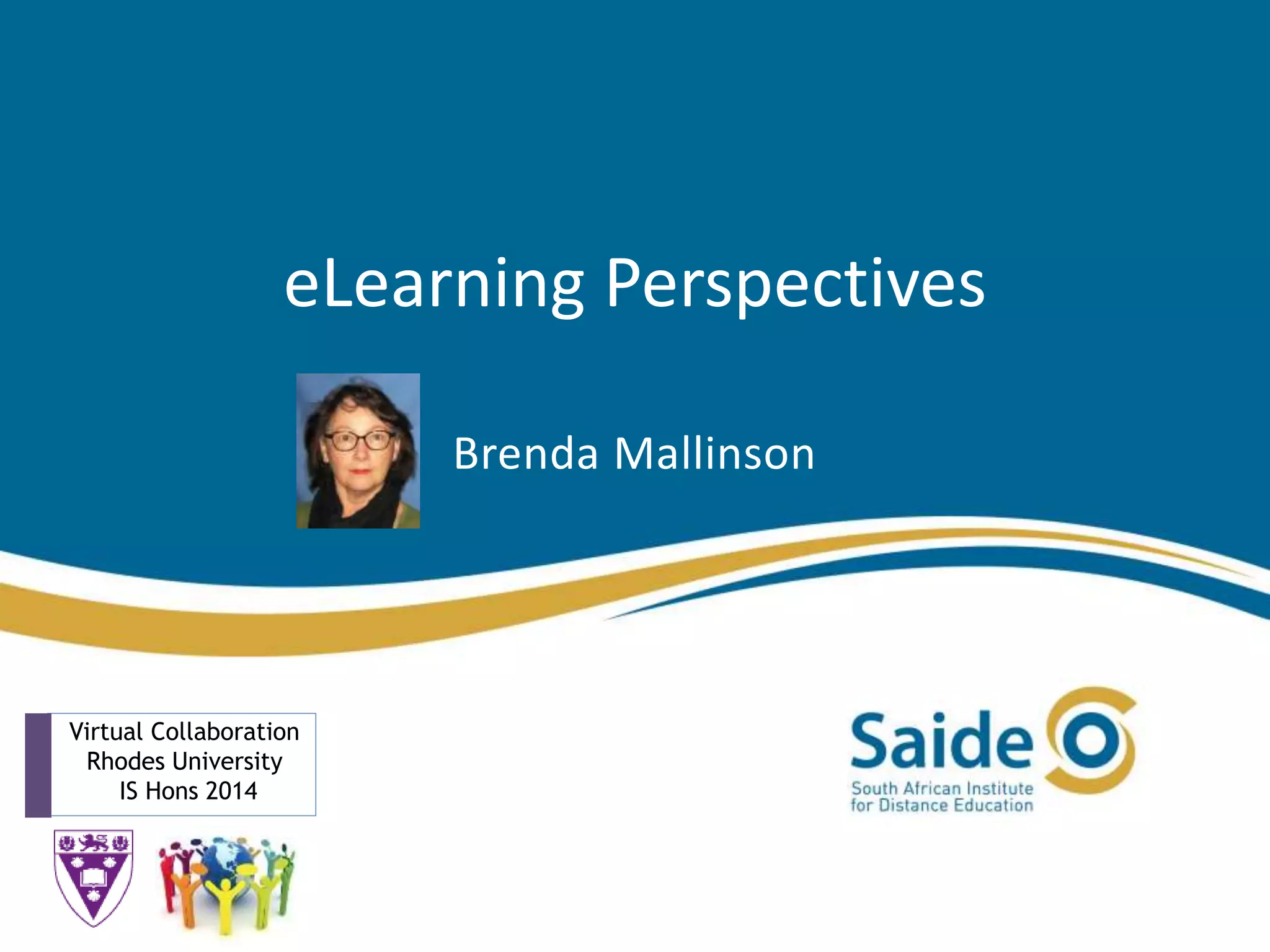 eLearning Perspectives

Brenda Mallinson

Virtual Collaboration
Rhodes University
IS Hons 2014

Saide
South African Institute
for Distance Education